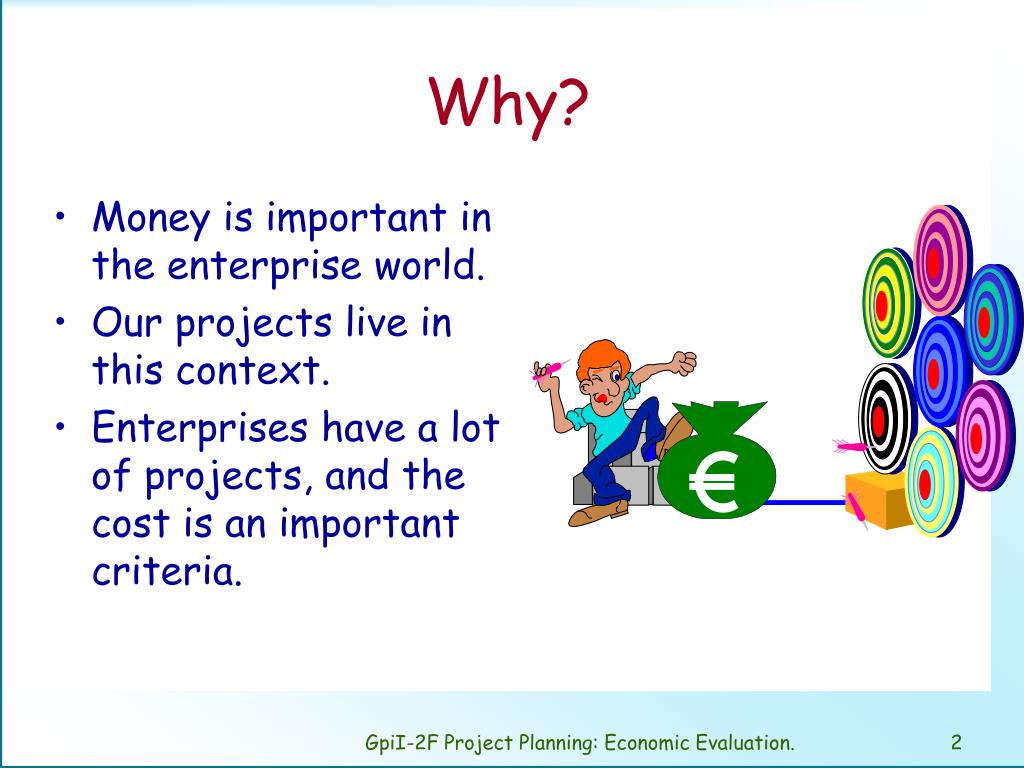 Why?

• Money is important in the enterprise world.
• Our projects live in this context.
• Enterprises have a lot of projects, and the cost is an important criteria.

€

GpiI-2F Project Planning: Economic Evaluation.

2